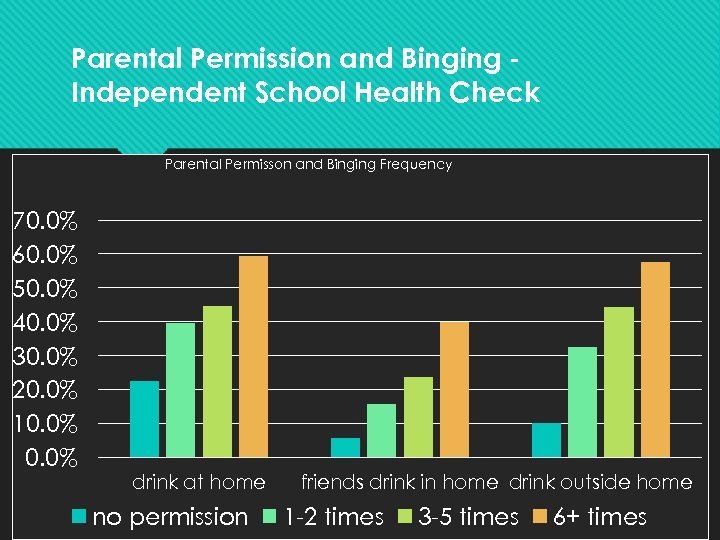 Parental Permission and Binging - Independent School Health Check

Parental Permisson and Binging Frequency

70.0%
60.0%
50.0%
40.0%
30.0%
20.0%
10.0%
0.0%

drink at home
friends drink in home
drink outside home

no permission
1-2 times
3-5 times
6+ times